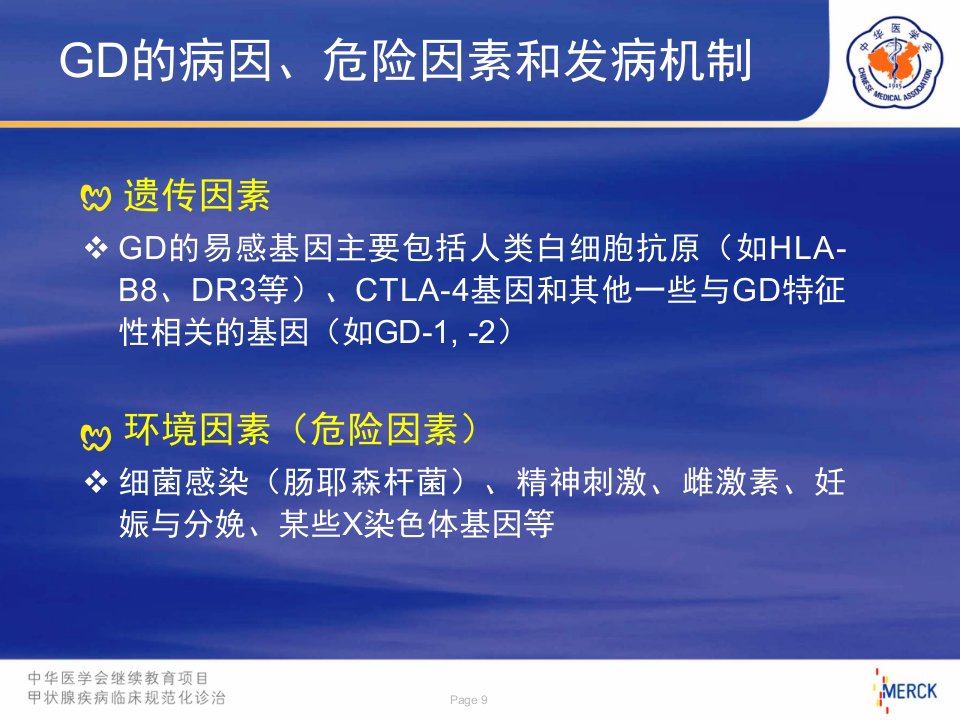 GD的病因、危险因素和发病机制

中华医学会
CHINESE MEDICAL ASSOCIATION
1915

遗传因素

❖ GD的易感基因主要包括人类白细胞抗原（如HLA-B8、DR3等）、CTLA-4基因和其他一些与GD特征性相关的基因（如GD-1, -2）

环境因素（危险因素）

❖ 细菌感染（肠耶森杆菌）、精神刺激、雌激素、妊娠与分娩、某些X染色体基因等

中华医学会继续教育项目
甲状腺疾病临床规范化诊治

Page 9

MERCK